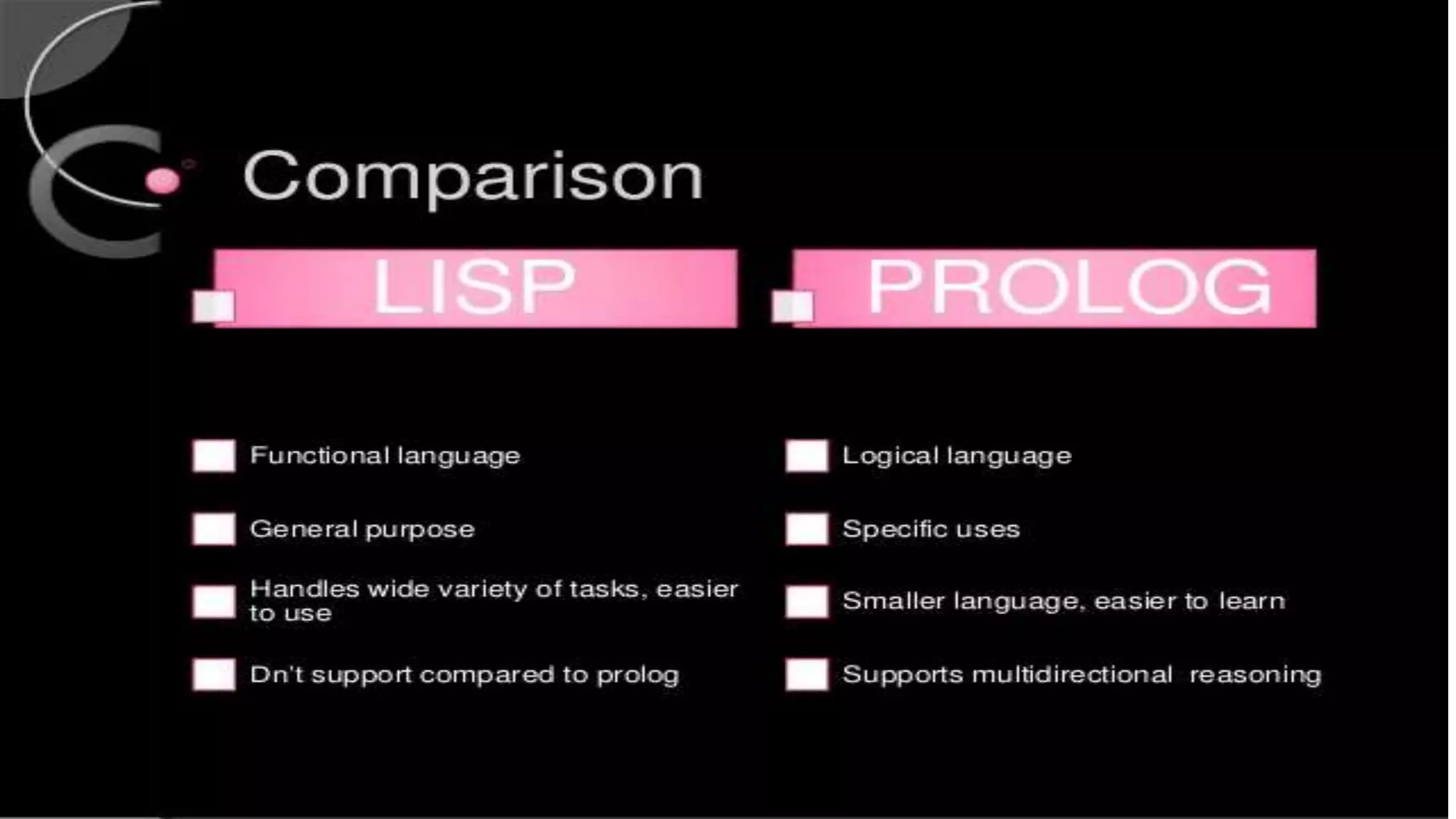 Comparison

LISP

Functional language

General purpose

Handles wide variety of tasks, easier to use

Dn't support compared to prolog

PROLOG

Logical language

Specific uses

Smaller language, easier to learn

Supports multidirectional reasoning